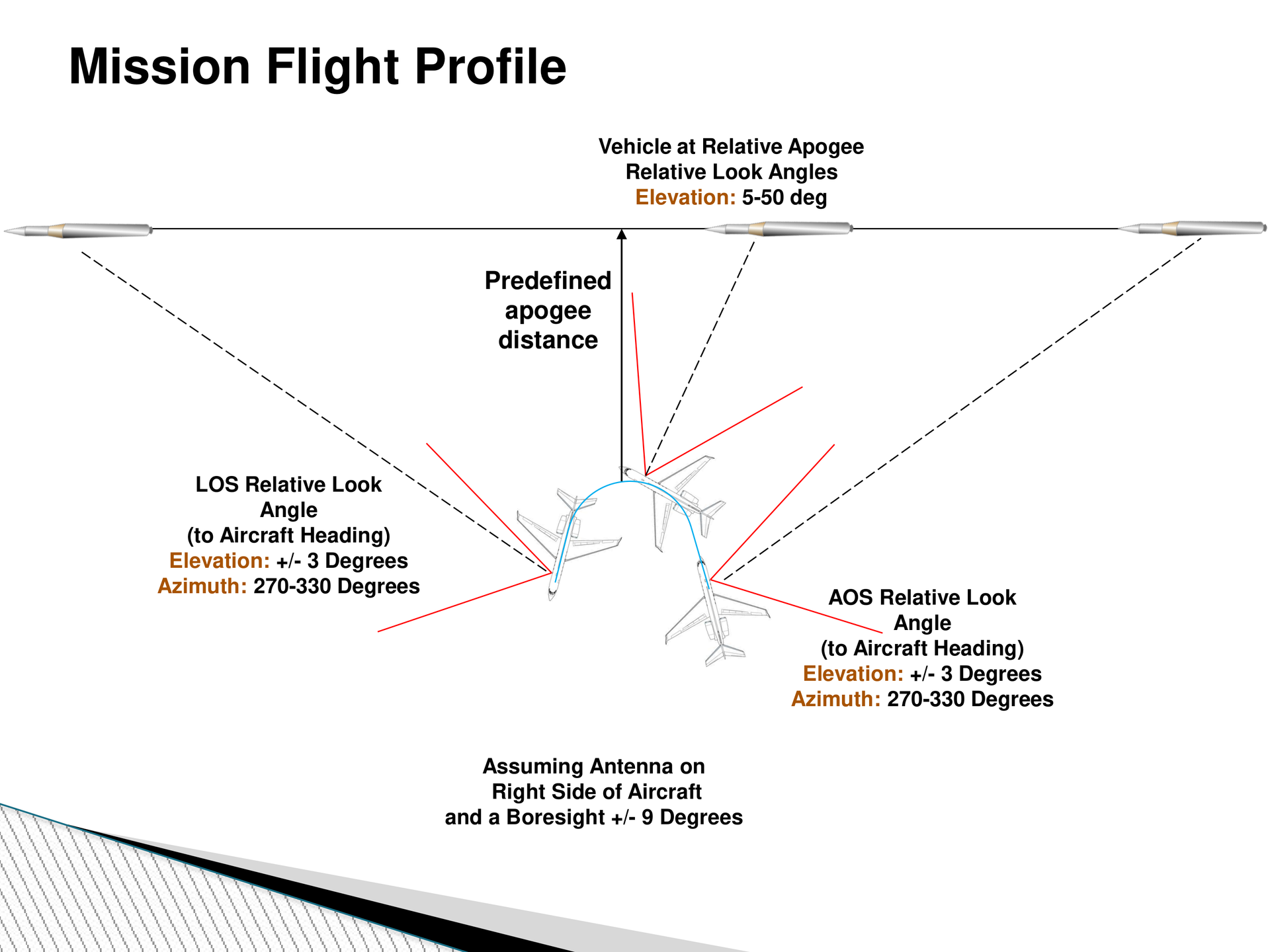 Mission Flight Profile

Vehicle at Relative Apogee
Relative Look Angles
Elevation: 5-50 deg

Predefined apogee distance

LOS Relative Look Angle
(to Aircraft Heading)
Elevation: +/- 3 Degrees
Azimuth: 270-330 Degrees

AOS Relative Look Angle
(to Aircraft Heading)
Elevation: +/- 3 Degrees
Azimuth: 270-330 Degrees

Assuming Antenna on Right Side of Aircraft and a Boresight +/- 9 Degrees